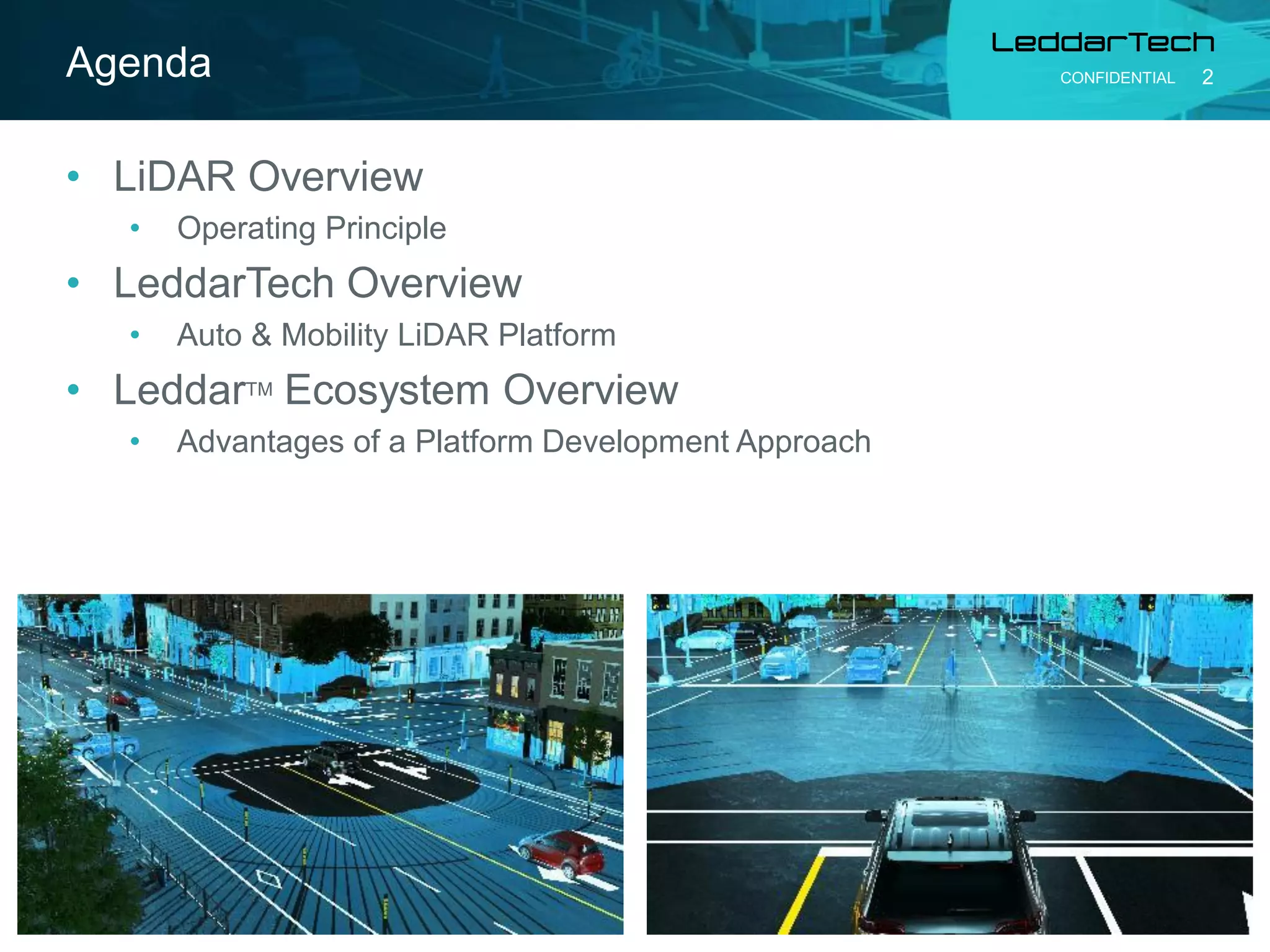 Agenda

LeddarTech

CONFIDENTIAL 2

• LiDAR Overview
  • Operating Principle
• LeddarTech Overview
  • Auto & Mobility LiDAR Platform
• Leddar™ Ecosystem Overview
  • Advantages of a Platform Development Approach